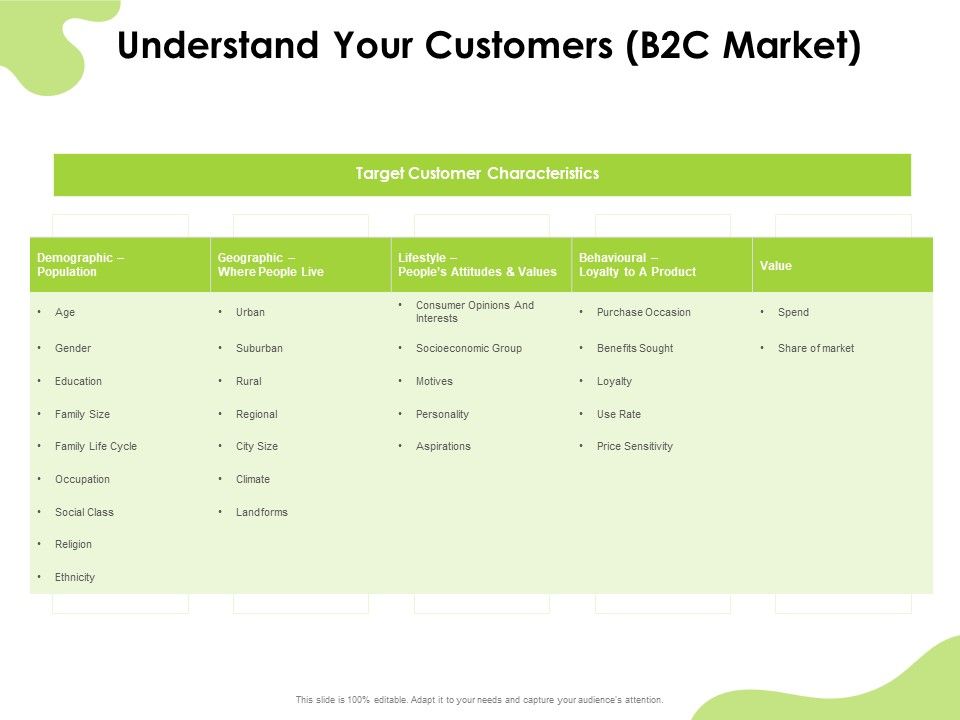 Understand Your Customers (B2C Market)

Target Customer Characteristics

| Demographic – Population | Geographic – Where People Live | Lifestyle – People's Attitudes & Values | Behavioural – Loyalty to A Product | Value |
|---|---|---|---|---|
| • Age | • Urban | • Consumer Opinions And Interests | • Purchase Occasion | • Spend |
| • Gender | • Suburban | • Socioeconomic Group | • Benefits Sought | • Share of market |
| • Education | • Rural | • Motives | • Loyalty | |
| • Family Size | • Regional | • Personality | • Use Rate | |
| • Family Life Cycle | • City Size | • Aspirations | • Price Sensitivity | |
| • Occupation | • Climate | | | |
| • Social Class | • Landforms | | | |
| • Religion | | | | |
| • Ethnicity | | | | |

This slide is 100% editable. Adapt it to your needs and capture your audience's attention.